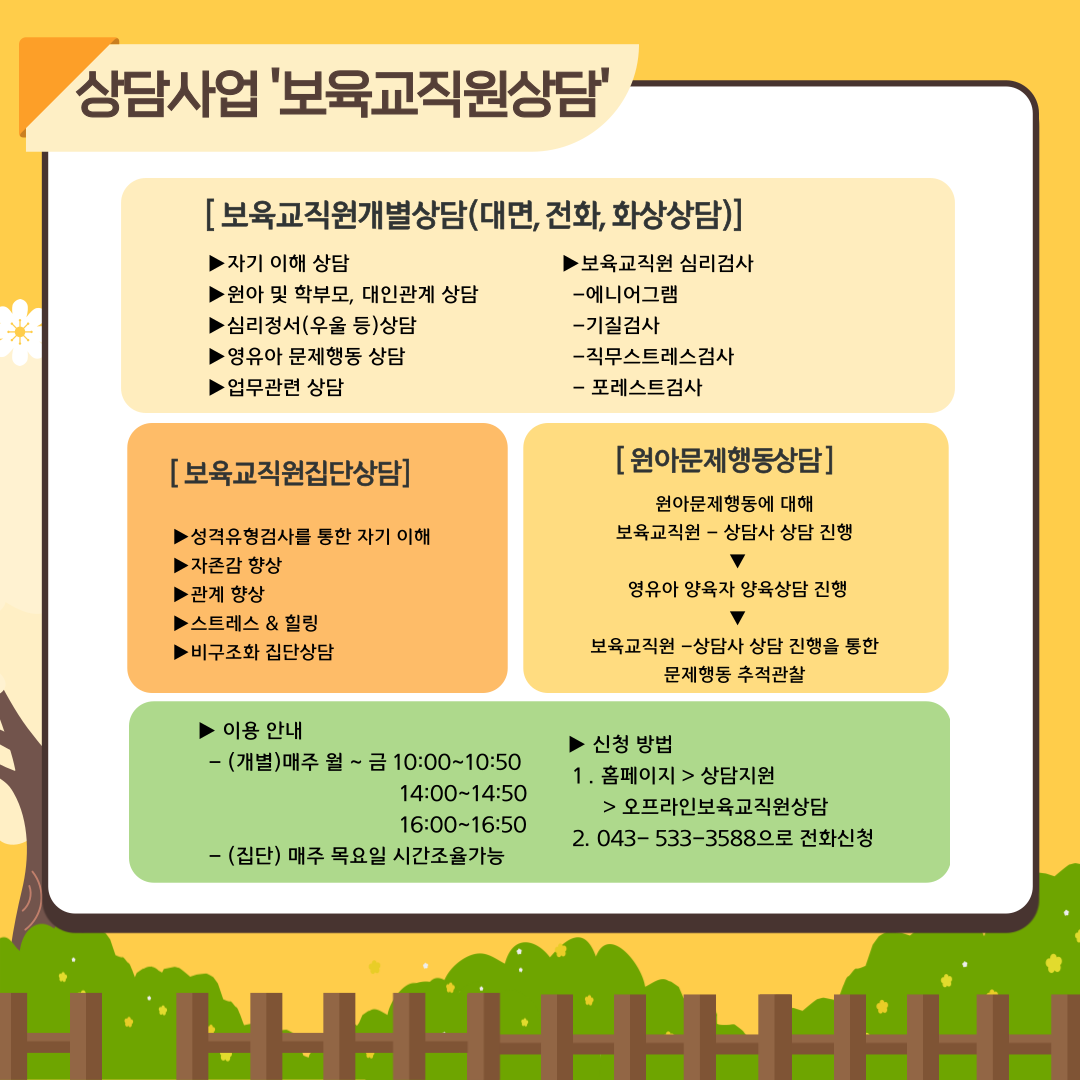 상담사업 '보육교직원상담'

[ 보육교직원개별상담(대면, 전화, 화상상담)]

▶자기 이해 상담
▶원아 및 학부모, 대인관계 상담
▶심리정서(우울 등)상담
▶영유아 문제행동 상담
▶업무관련 상담

▶보육교직원 심리검사
-에니어그램
-기질검사
-직무스트레스검사
- 포레스트검사

[ 보육교직원집단상담]

▶성격유형검사를 통한 자기 이해
▶자존감 향상
▶관계 향상
▶스트레스 & 힐링
▶비구조화 집단상담

[ 원아문제행동상담 ]

원아문제행동에 대해
보육교직원 - 상담사 상담 진행
▼
영유아 양육자 양육상담 진행
▼
보육교직원 -상담사 상담 진행을 통한
문제행동 추적관찰

▶ 이용 안내
- (개별)매주 월 ~ 금 10:00~10:50
14:00~14:50
16:00~16:50
- (집단) 매주 목요일 시간조율가능

▶ 신청 방법
1 . 홈페이지 > 상담지원
> 오프라인보육교직원상담
2. 043- 533-3588으로 전화신청